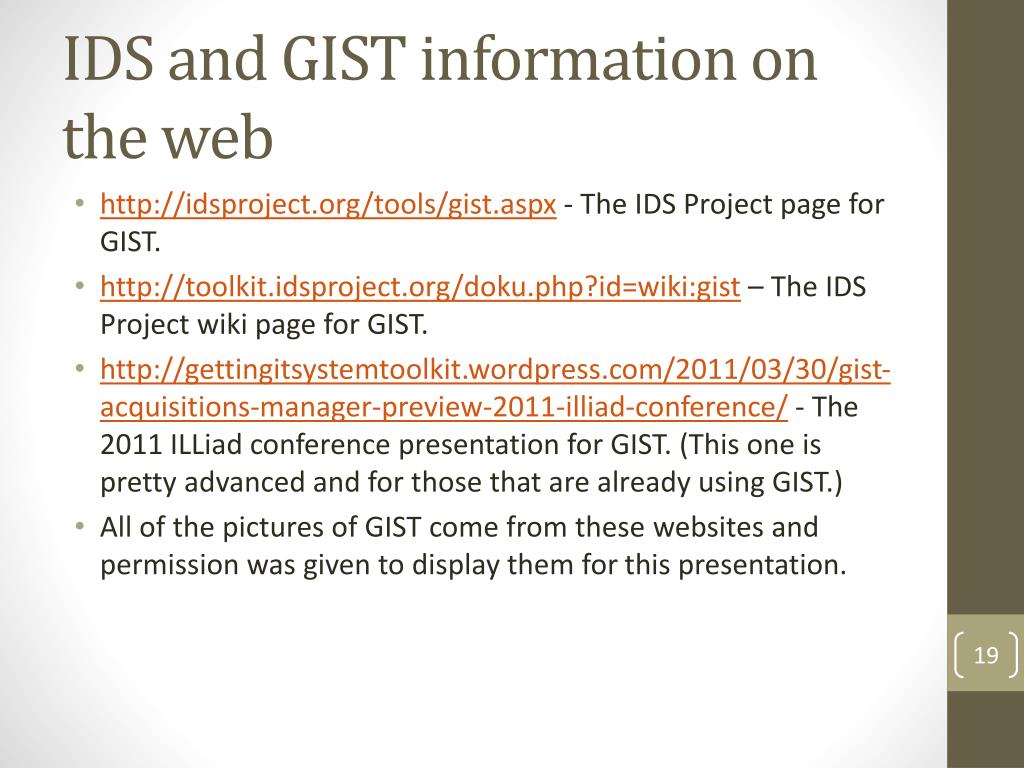 IDS and GIST information on the web

• http://idsproject.org/tools/gist.aspx - The IDS Project page for GIST.
• http://toolkit.idsproject.org/doku.php?id=wiki:gist – The IDS Project wiki page for GIST.
• http://gettingitsystemtoolkit.wordpress.com/2011/03/30/gist-acquisitions-manager-preview-2011-illiad-conference/ - The 2011 ILLiad conference presentation for GIST. (This one is pretty advanced and for those that are already using GIST.)
• All of the pictures of GIST come from these websites and permission was given to display them for this presentation.

19